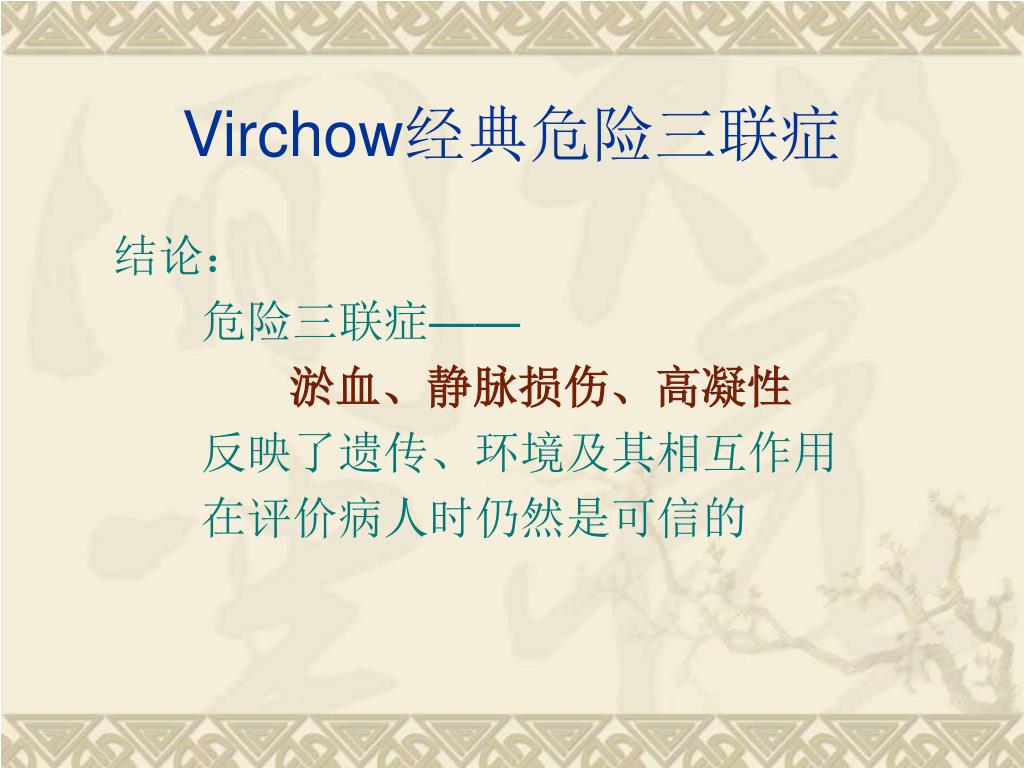 Virchow经典危险三联症

结论：

危险三联症——

淤血、静脉损伤、高凝性

反映了遗传、环境及其相互作用

在评价病人时仍然是可信的